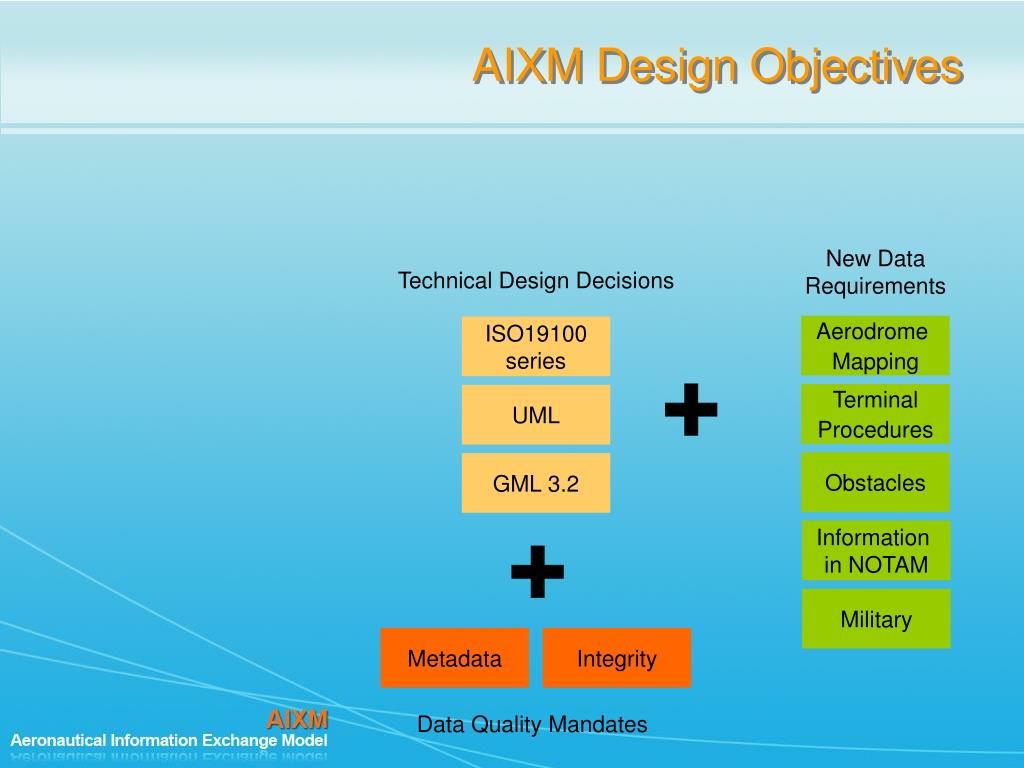 AIXM Design Objectives

Technical Design Decisions

ISO19100 series

UML

GML 3.2

+

+

Metadata

Integrity

Data Quality Mandates

New Data Requirements

Aerodrome Mapping

Terminal Procedures

Obstacles

Information in NOTAM

Military

AIXM
Aeronautical Information Exchange Model